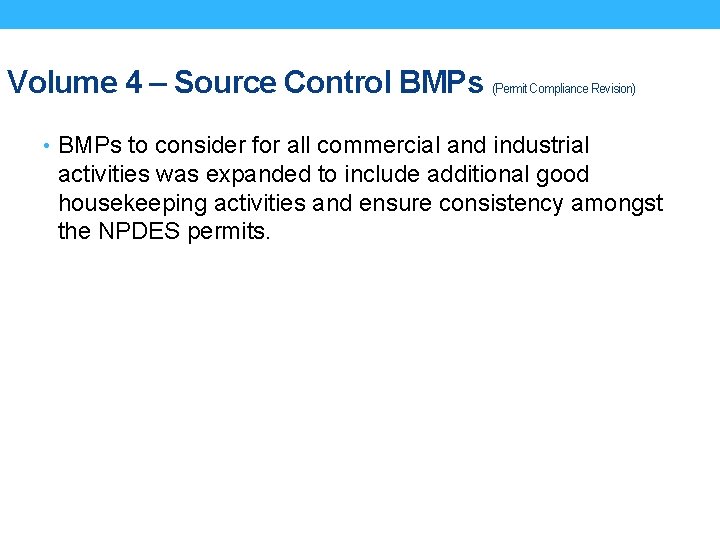 Volume 4 – Source Control BMPs (Permit Compliance Revision)

• BMPs to consider for all commercial and industrial activities was expanded to include additional good housekeeping activities and ensure consistency amongst the NPDES permits.